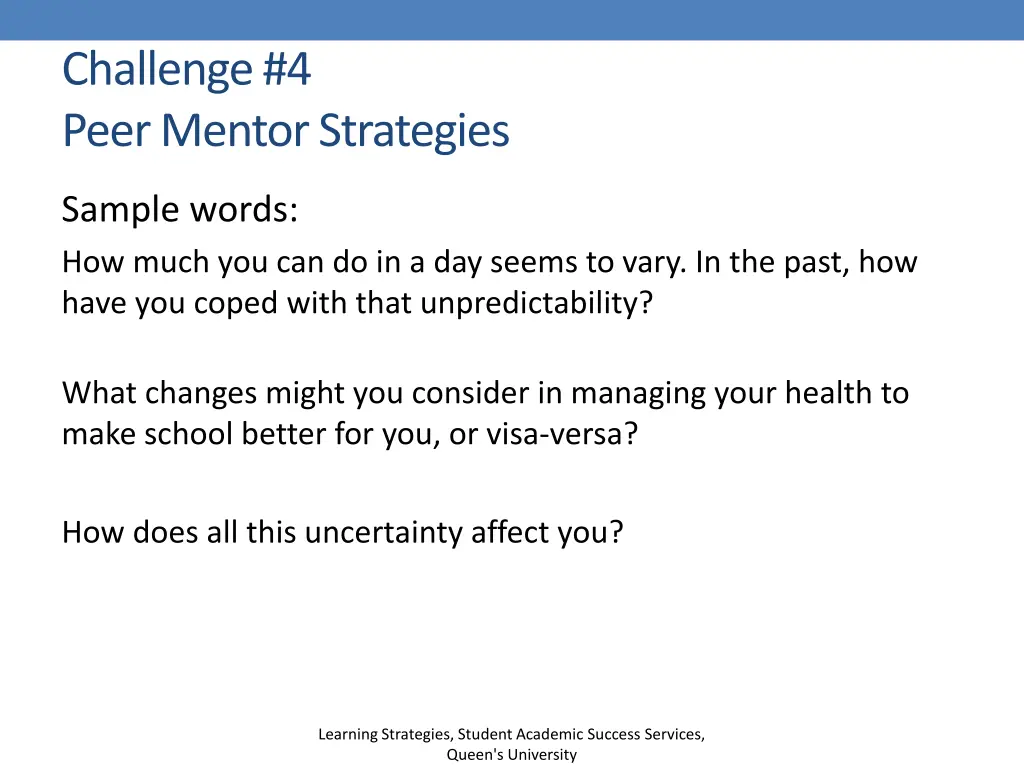 Challenge #4
Peer Mentor Strategies

Sample words:

How much you can do in a day seems to vary. In the past, how have you coped with that unpredictability?

What changes might you consider in managing your health to make school better for you, or visa-versa?

How does all this uncertainty affect you?

Learning Strategies, Student Academic Success Services, Queen's University